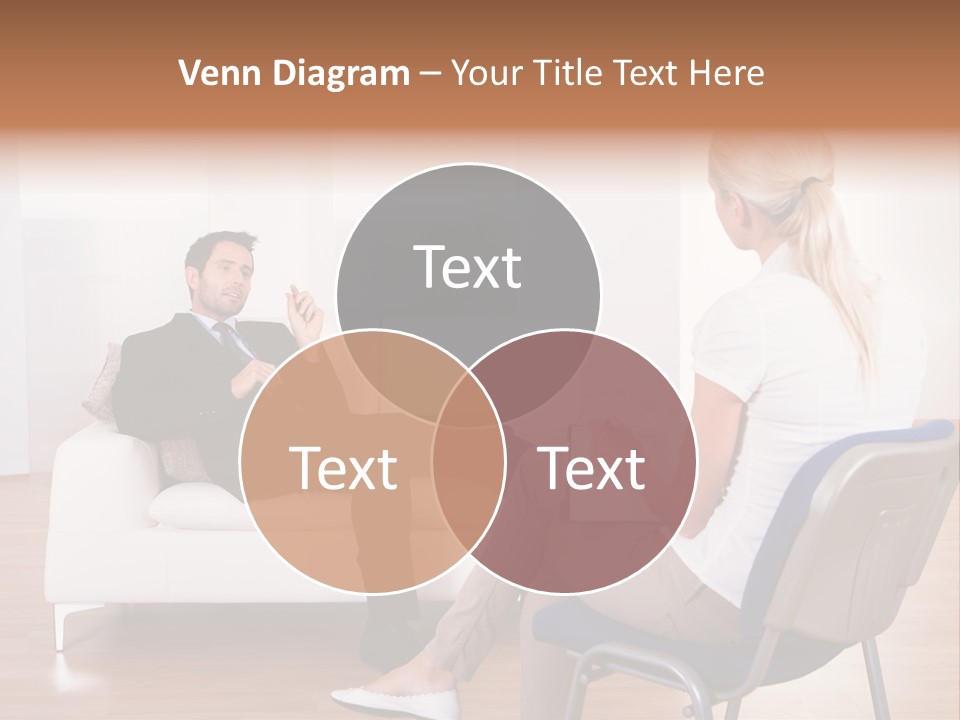 Venn Diagram – Your Title Text Here

Text

Text

Text